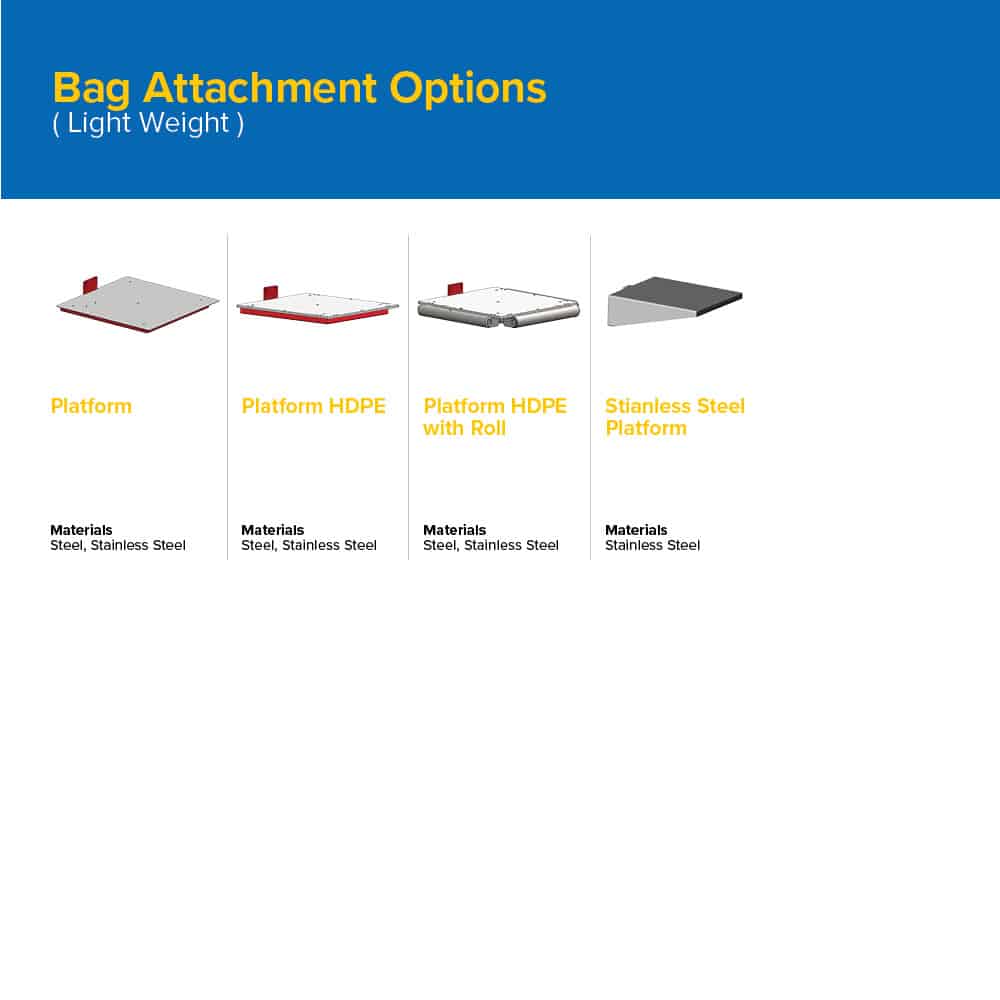 Bag Attachment Options
( Light Weight )

Platform

Materials
Steel, Stainless Steel

Platform HDPE

Materials
Steel, Stainless Steel

Platform HDPE with Roll

Materials
Steel, Stainless Steel

Stianless Steel Platform

Materials
Stainless Steel